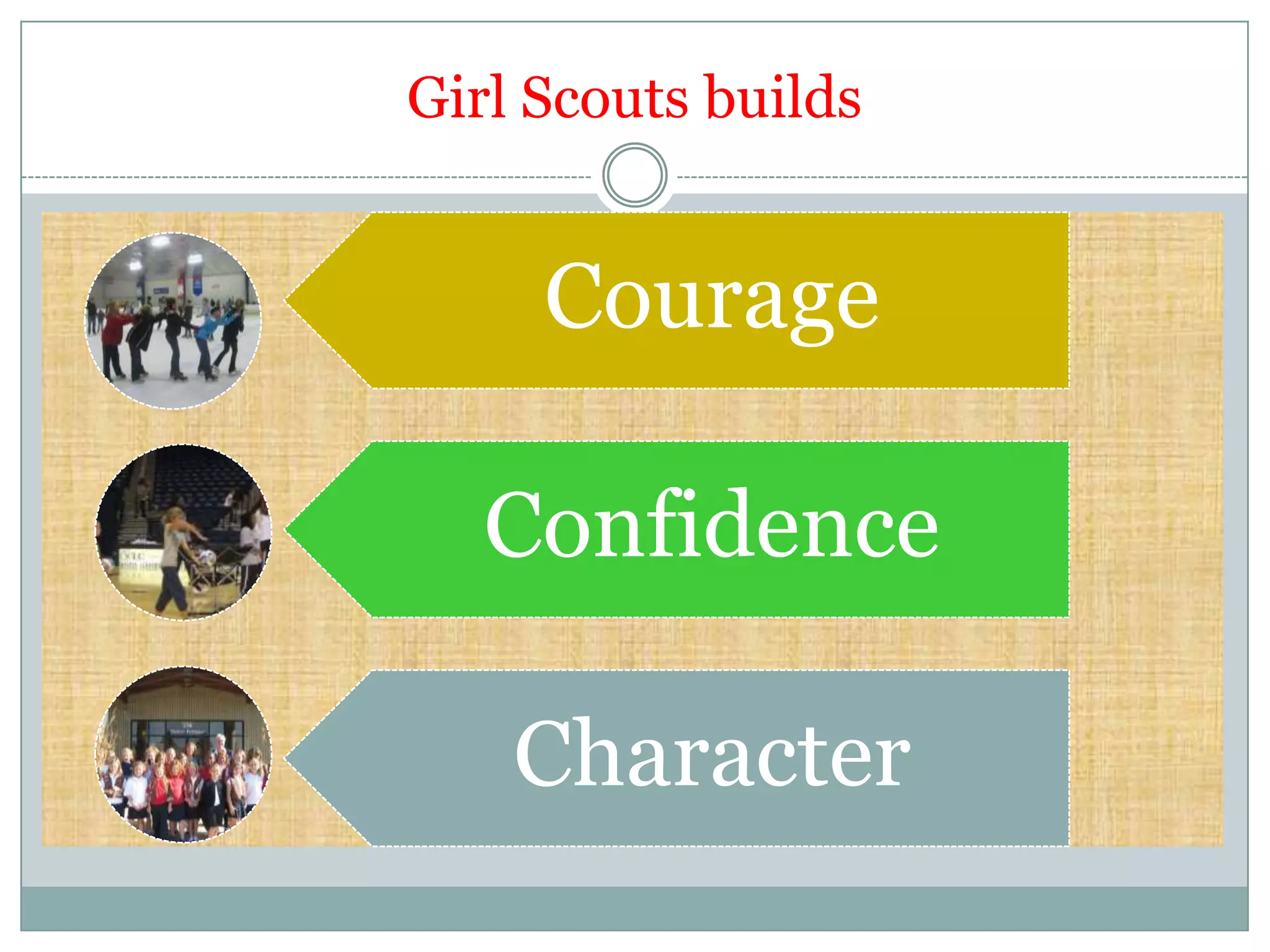 Girl Scouts builds

Courage

Confidence

Character